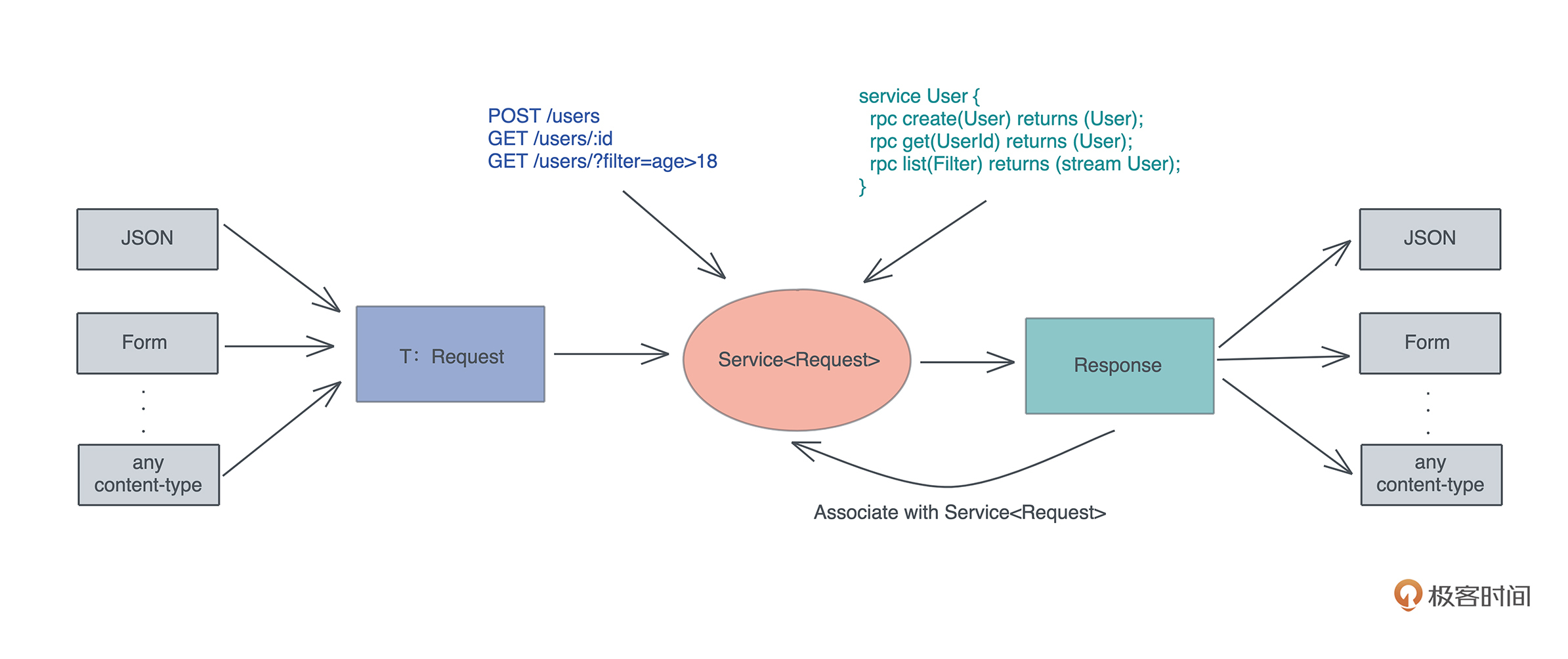 POST /users
GET /users/:id
GET /users/?filter=age>18

service User {
rpc create(User) returns (User);
rpc get(UserId) returns (User);
rpc list(Filter) returns (stream User);
}

JSON

Form

. . .

any content-type

T: Request

Service<Request>

Response

JSON

Form

. . .

any content-type

Associate with Service<Request>

极客时间